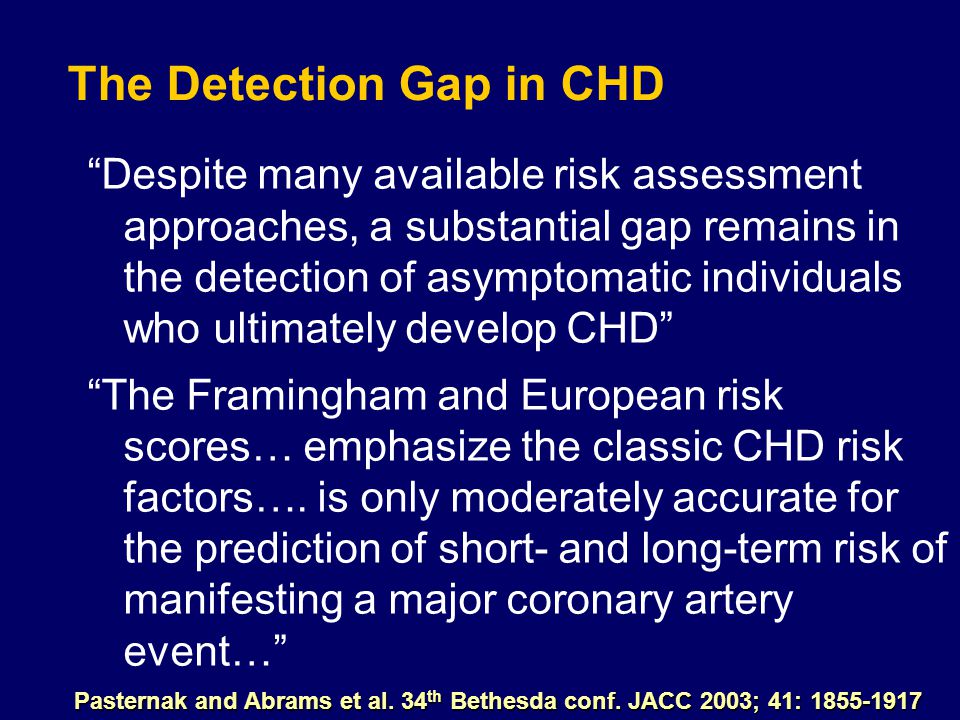 The Detection Gap in CHD

“Despite many available risk assessment approaches, a substantial gap remains in the detection of asymptomatic individuals who ultimately develop CHD”

“The Framingham and European risk scores… emphasize the classic CHD risk factors…. is only moderately accurate for the prediction of short- and long-term risk of manifesting a major coronary artery event…”

Pasternak and Abrams et al. 34$^{th}$ Bethesda conf. JACC 2003; 41: 1855-1917